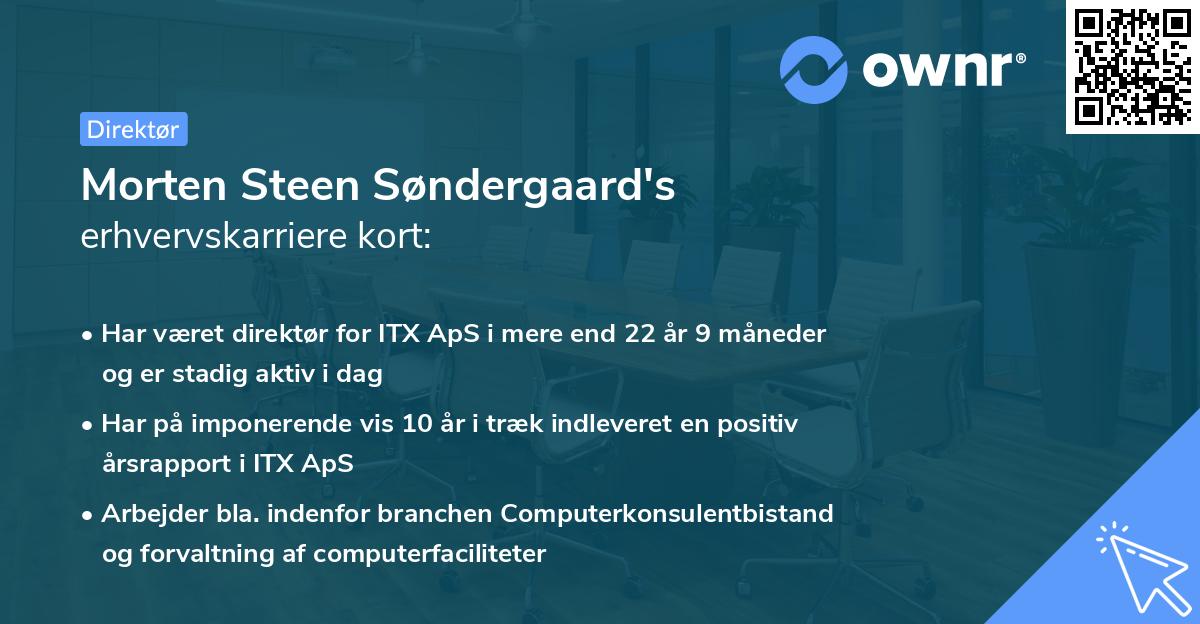 ownr®

Direktør

Morten Steen Søndergaard's erhvervskarriere kort:

• Har været direktør for ITX ApS i mere end 22 år 9 måneder og er stadig aktiv i dag

• Har på imponerende vis 10 år i træk indleveret en positiv årsrapport i ITX ApS

• Arbejder bla. indenfor branchen Computerkonsulentbistand og forvaltning af computerfaciliteter